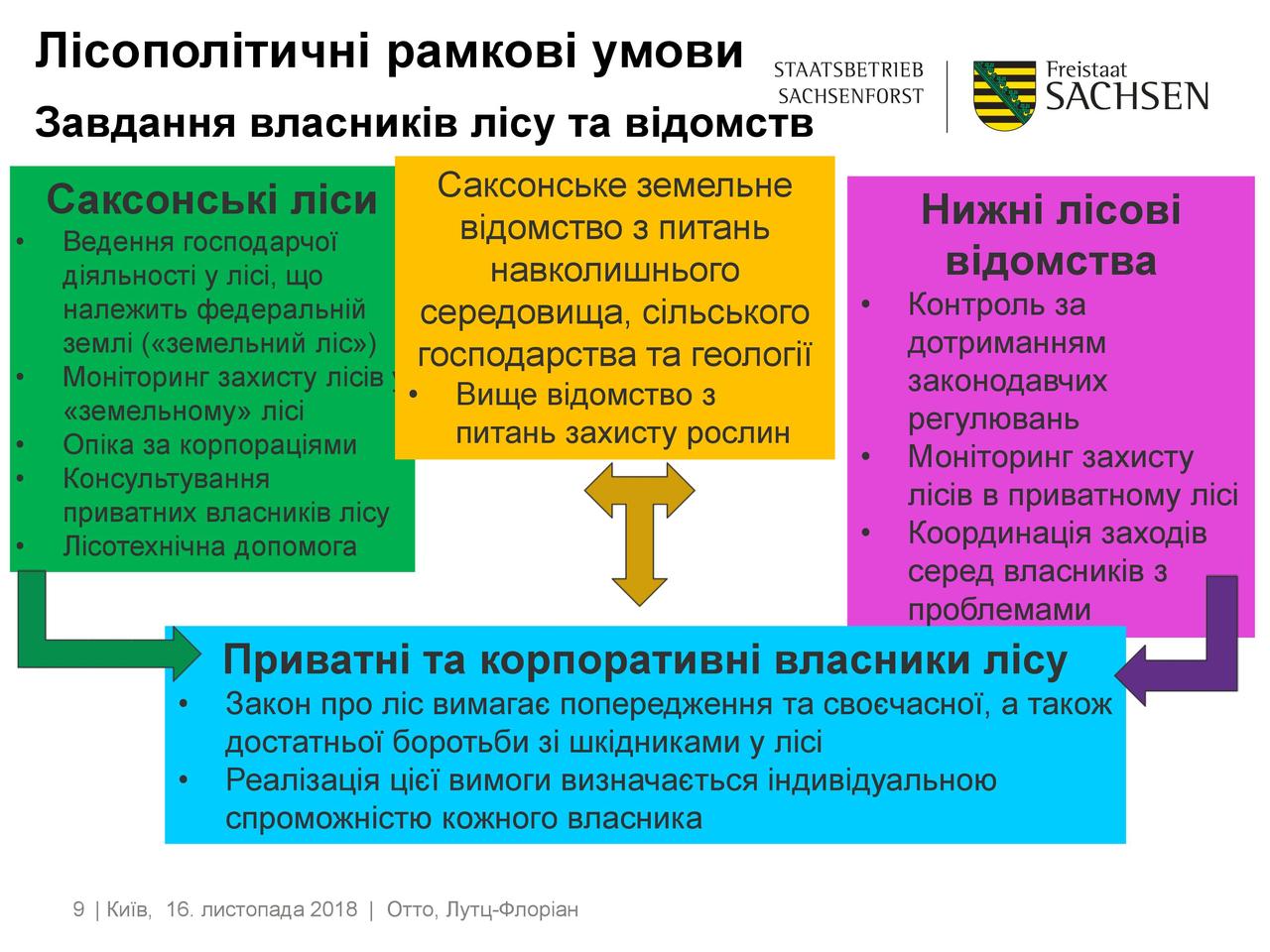 Лісополітичні рамкові умови

Завдання власників лісу та відомств

STAATSBETRIEB SACHSENFORST

Freistaat SACHSEN

Саксонські ліси
• Ведення господарчої діяльності у лісі, що належить федеральній землі («земельний ліс»)
• Моніторинг захисту лісів у «земельному» лісі
• Опіка за корпораціями
• Консультування приватних власників лісу
• Лісотехнічна допомога

Саксонське земельне відомство з питань навколишнього середовища, сільського господарства та геології
• Вище відомство з питань захисту рослин

Нижні лісові відомства
• Контроль за дотриманням законодавчих регулювань
• Моніторинг захисту лісів в приватному лісі
• Координація заходів серед власників з проблемами

Приватні та корпоративні власники лісу
• Закон про ліс вимагає попередження та своєчасної, а також достатньої боротьби зі шкідниками у лісі
• Реалізація цієї вимоги визначається індивідуальною спроможністю кожного власника

9 | Київ, 16. листопада 2018 | Отто, Лутц-Флоріан